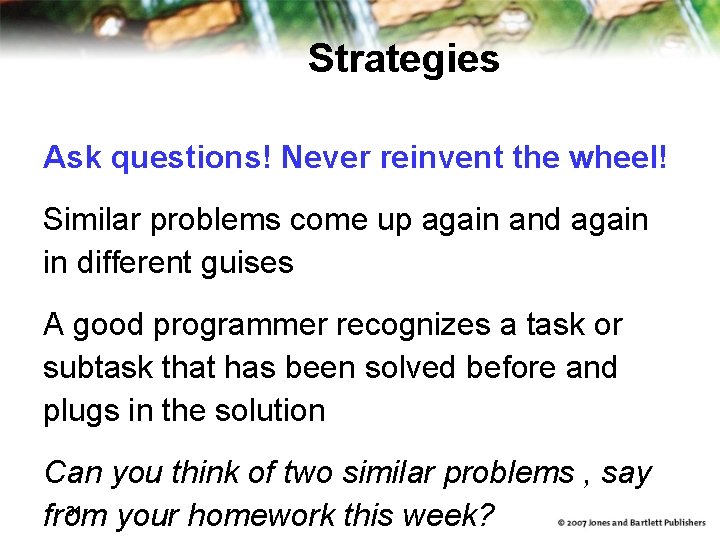 Strategies

Ask questions! Never reinvent the wheel!

Similar problems come up again and again in different guises

A good programmer recognizes a task or subtask that has been solved before and plugs in the solution

Can you think of two similar problems , say from your homework this week?

© 2007 Jones and Bartlett Publishers